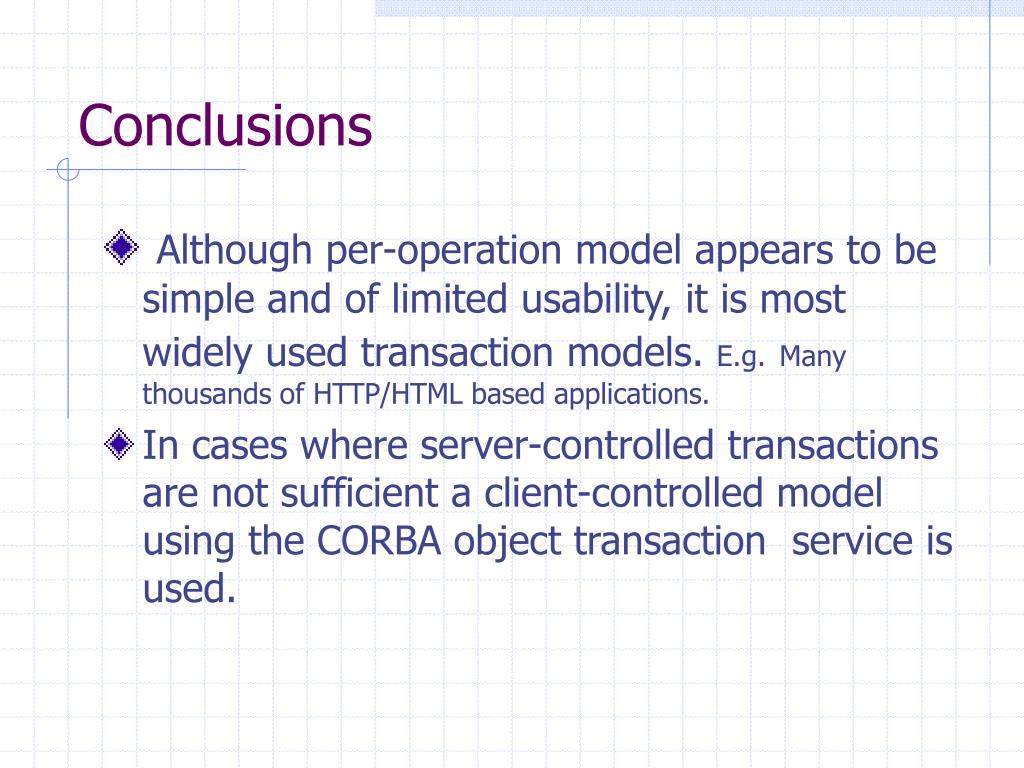 Conclusions

Although per-operation model appears to be simple and of limited usability, it is most widely used transaction models. E.g. Many thousands of HTTP/HTML based applications.

In cases where server-controlled transactions are not sufficient a client-controlled model using the CORBA object transaction service is used.